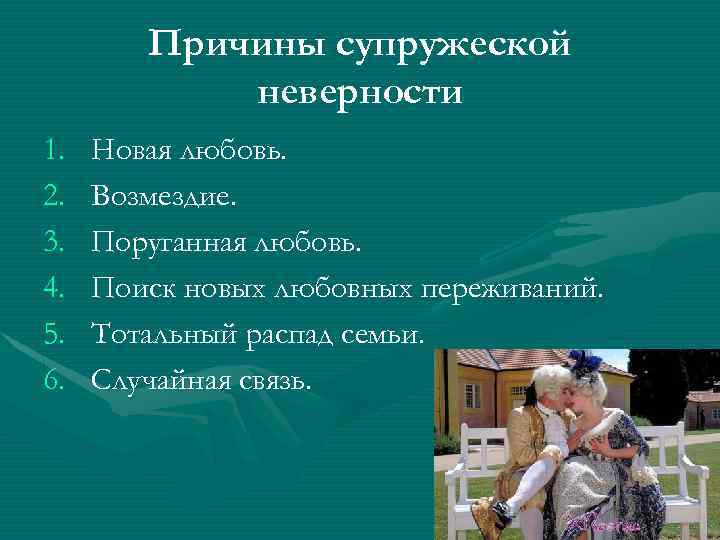 Причины супружеской неверности

1. Новая любовь.
2. Возмездие.
3. Поруганная любовь.
4. Поиск новых любовных переживаний.
5. Тотальный распад семьи.
6. Случайная связь.